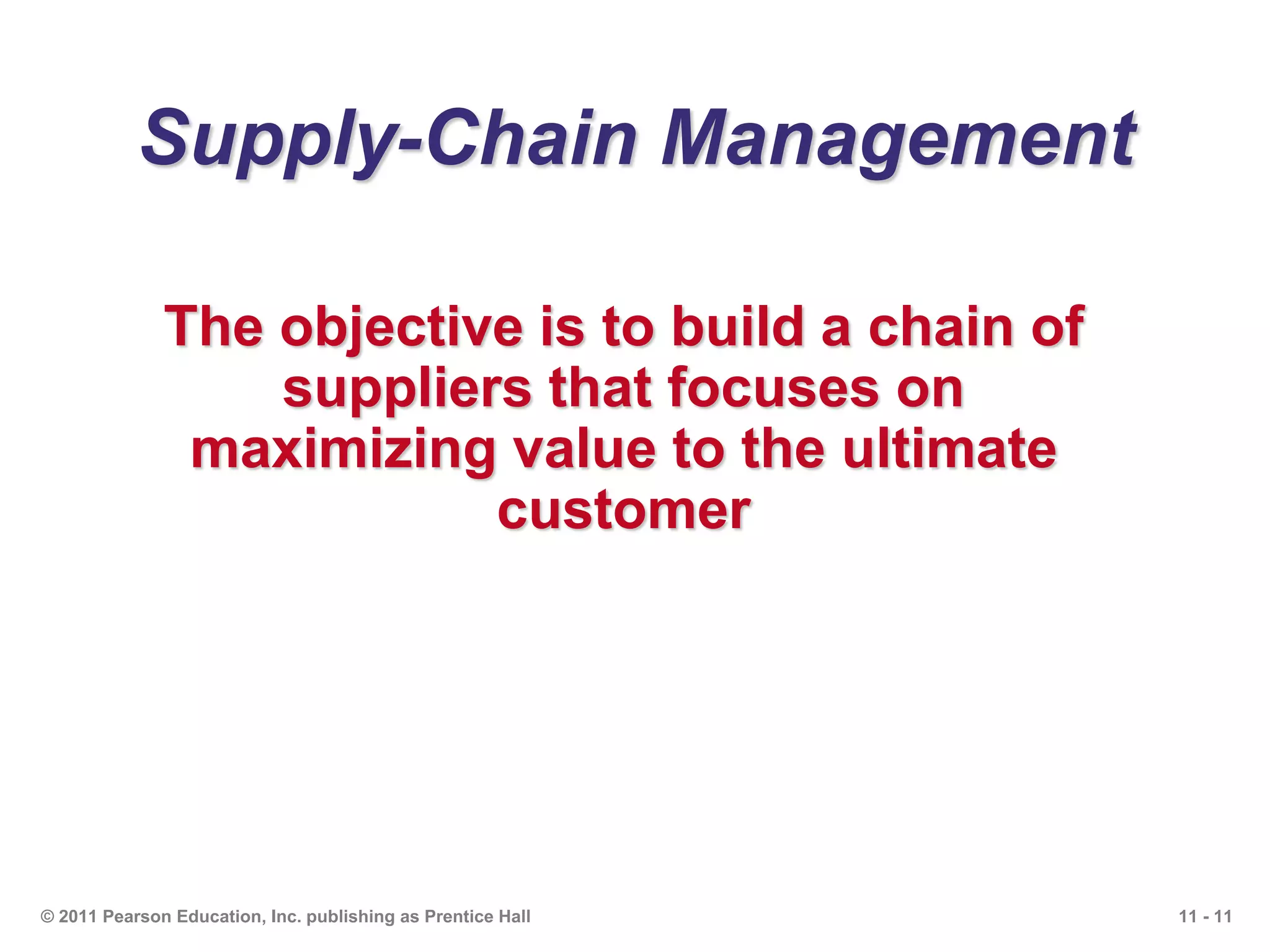 Supply-Chain Management

The objective is to build a chain of suppliers that focuses on maximizing value to the ultimate customer

© 2011 Pearson Education, Inc. publishing as Prentice Hall

11 - 11